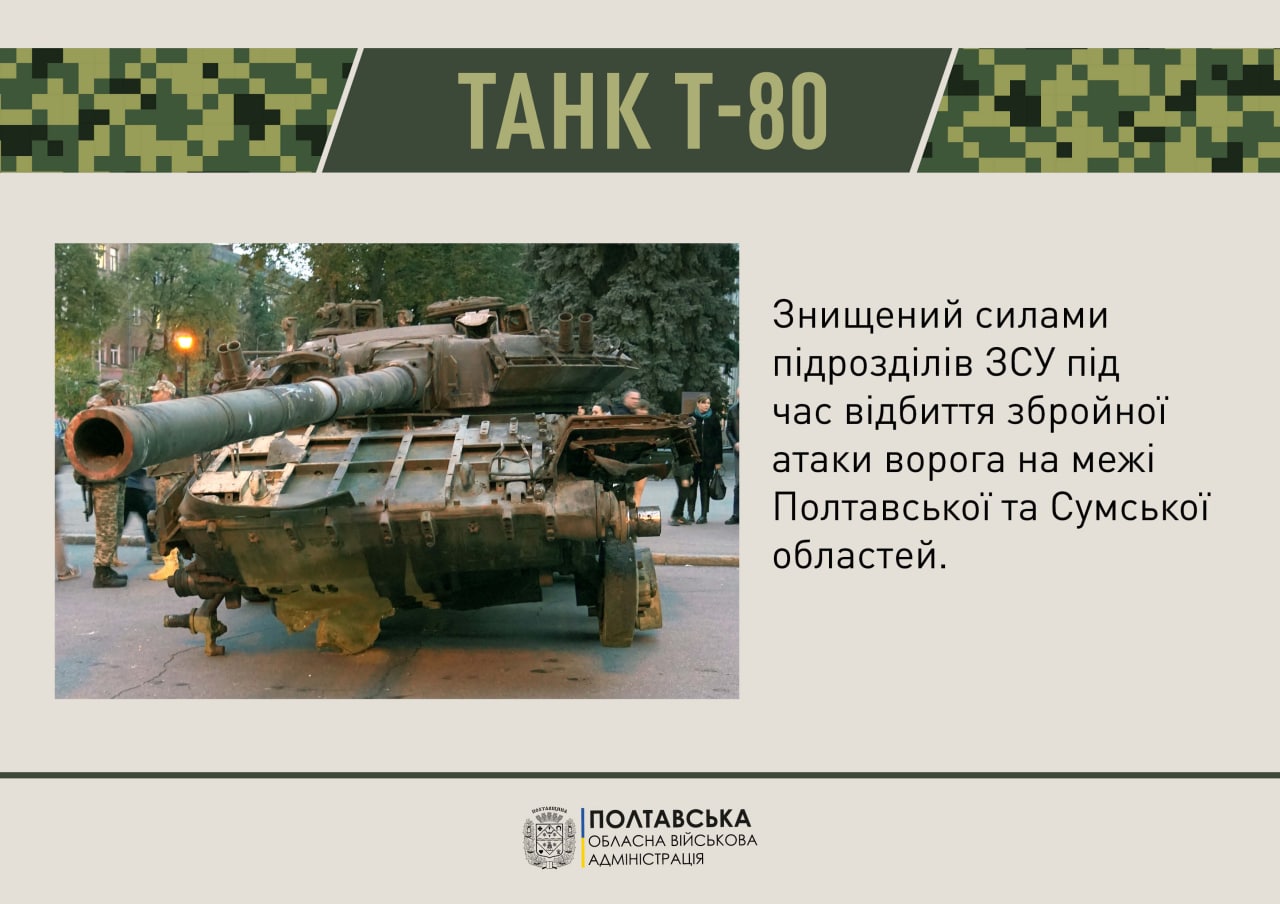 ТАНК Т-80

Знищений силами підрозділів ЗСУ під час відбиття збройної атаки ворога на межі Полтавської та Сумської областей.

ПОЛТАВЩИНА

ПОЛТАВСЬКА
ОБЛАСНА ВІЙСЬКОВА
АДМІНІСТРАЦІЯ